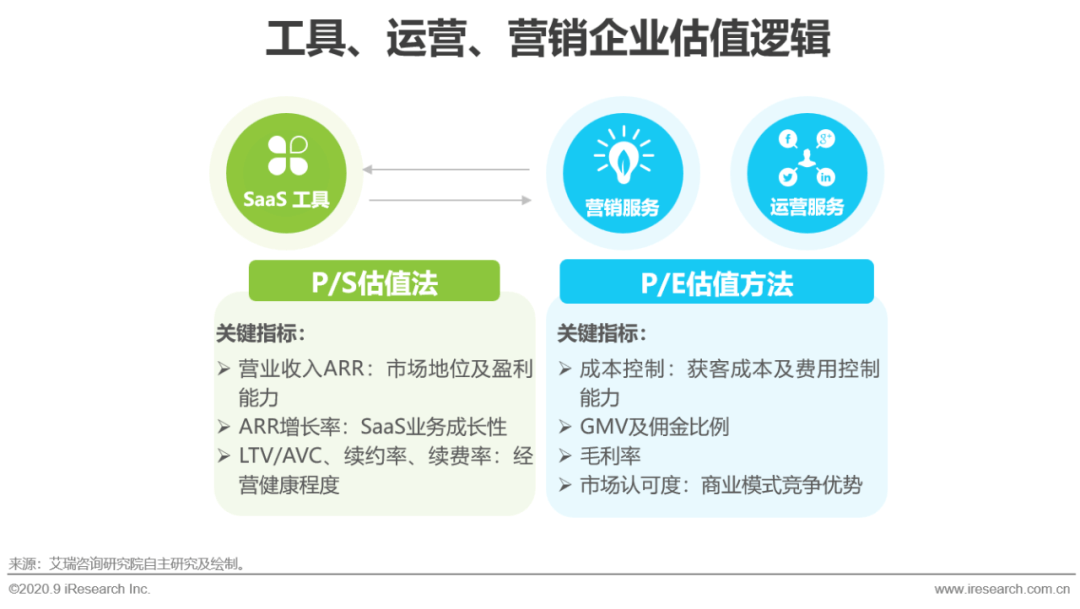 工具、运营、营销企业估值逻辑

SaaS 工具

营销服务

运营服务

P/S估值法

关键指标：
➢ 营业收入ARR：市场地位及盈利能力
➢ ARR增长率：SaaS业务成长性
➢ LTV/AVC、续约率、续费率：经营健康程度

P/E估值方法

关键指标：
➢ 成本控制：获客成本及费用控制能力
➢ GMV及佣金比例
➢ 毛利率
➢ 市场认可度：商业模式竞争优势

来源：艾瑞咨询研究院自主研究及绘制。

©2020.9 iResearch Inc.

www.iresearch.com.cn